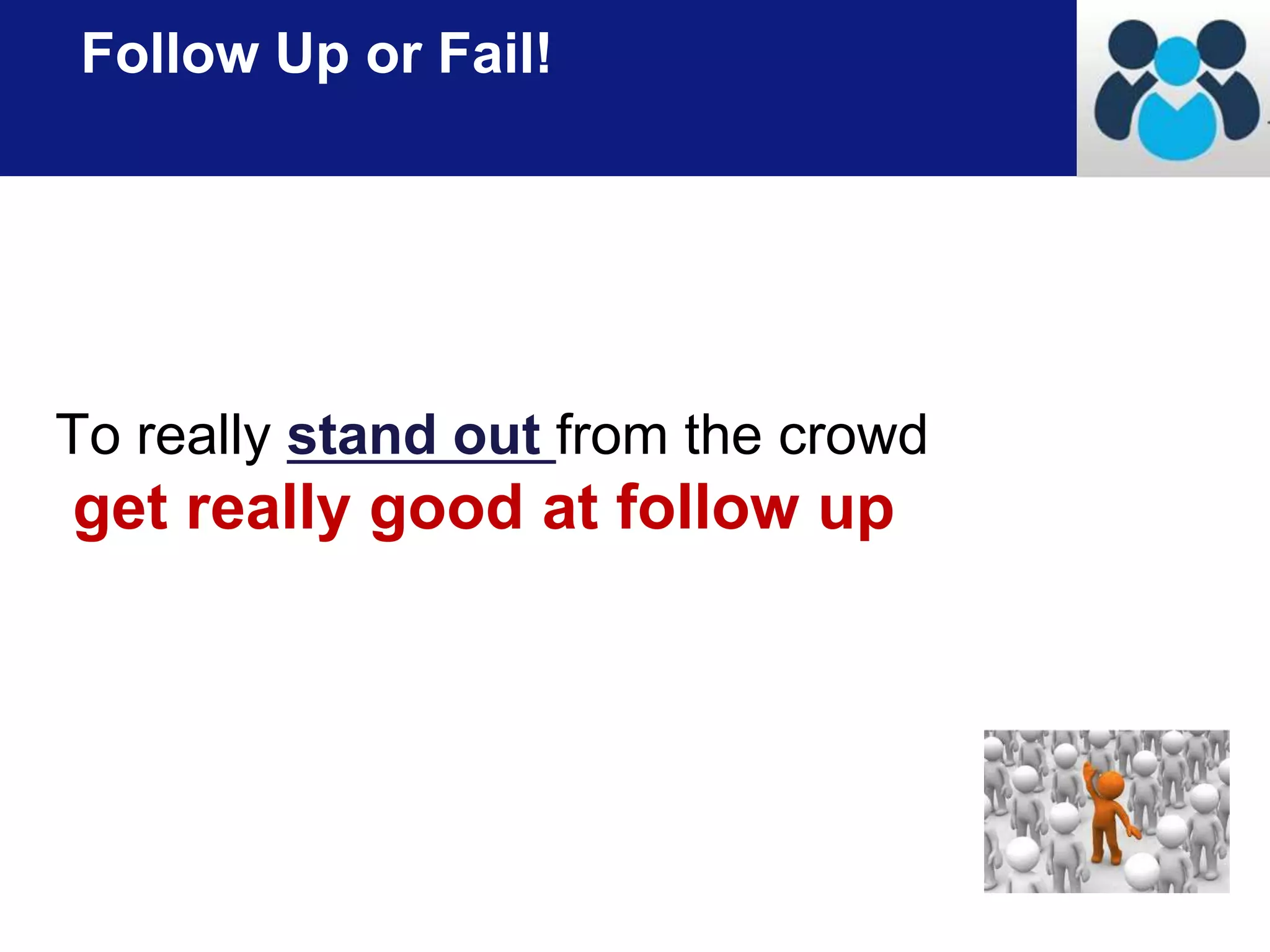 Follow Up or Fail!

To really stand out from the crowd

get really good at follow up